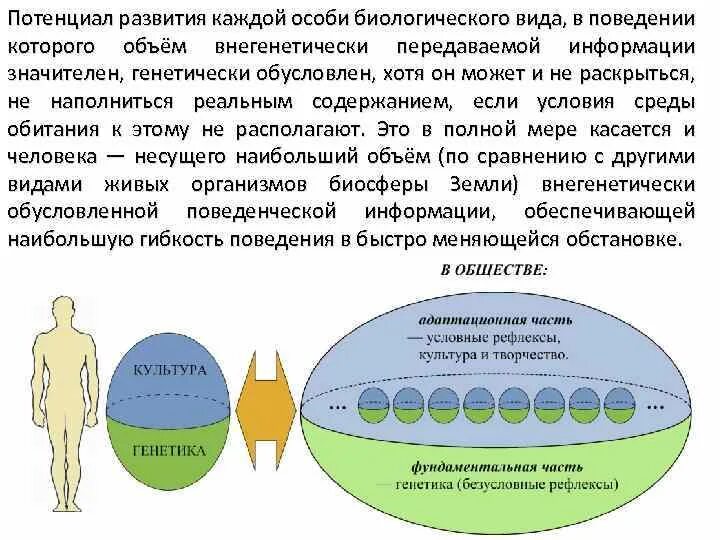 Потенциал развития каждой особи биологического вида, в поведении которого объём внегенетически передаваемой информации значителен, генетически обусловлен, хотя он может и не раскрыться, не наполниться реальным содержанием, если условия среды обитания к этому не располагают. Это в полной мере касается и человека — несущего наибольший объём (по сравнению с другими видами живых организмов биосферы Земли) внегенетически обусловленной поведенческой информации, обеспечивающей наибольшую гибкость поведения в быстро меняющейся обстановке.

В ОБЩЕСТВЕ:

КУЛЬТУРА

ГЕНЕТИКА

адаптационная часть
— условные рефлексы,
культура и творчество.

...

...

фундаментальная часть
— генетика (безусловные рефлексы)